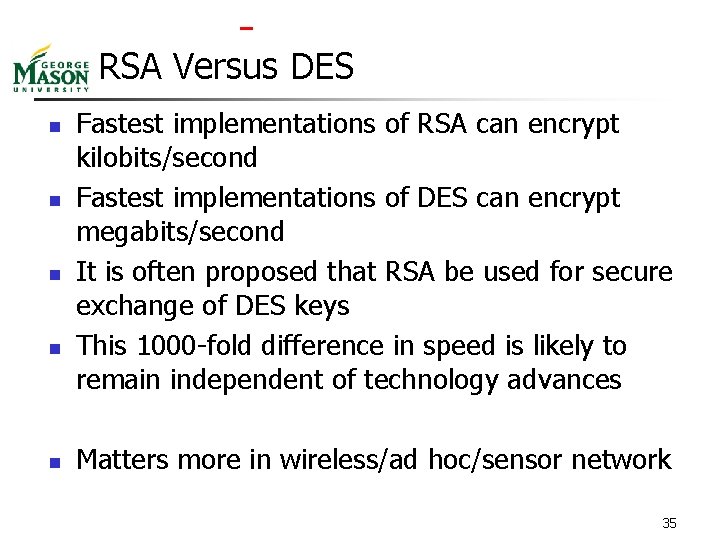 GEORGE MASON UNIVERSITY

RSA Versus DES

- Fastest implementations of RSA can encrypt kilobits/second
- Fastest implementations of DES can encrypt megabits/second
- It is often proposed that RSA be used for secure exchange of DES keys
- This 1000-fold difference in speed is likely to remain independent of technology advances

- Matters more in wireless/ad hoc/sensor network

35